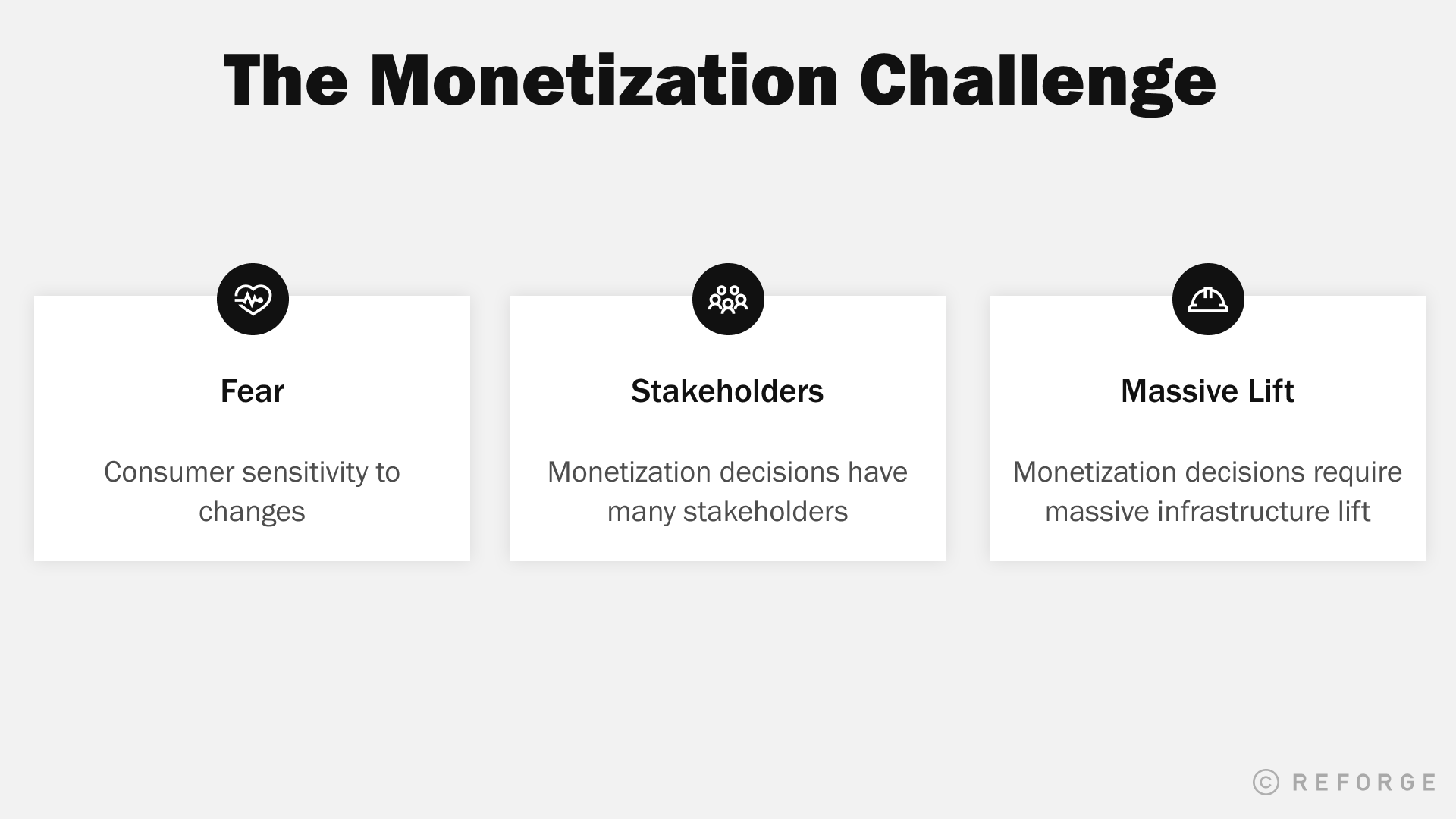 The Monetization Challenge

Fear

Consumer sensitivity to changes

Stakeholders

Monetization decisions have many stakeholders

Massive Lift

Monetization decisions require massive infrastructure lift

© REFORGE